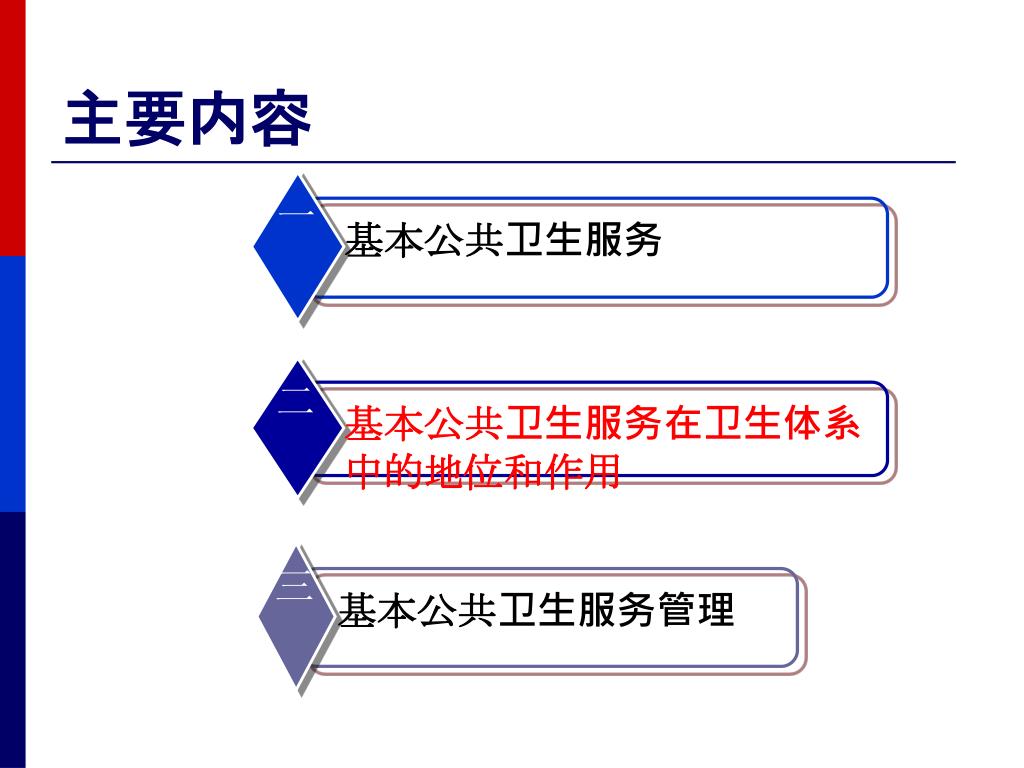 主要内容

一
基本公共卫生服务

二
基本公共卫生服务在卫生体系中的地位和作用

三
基本公共卫生服务管理